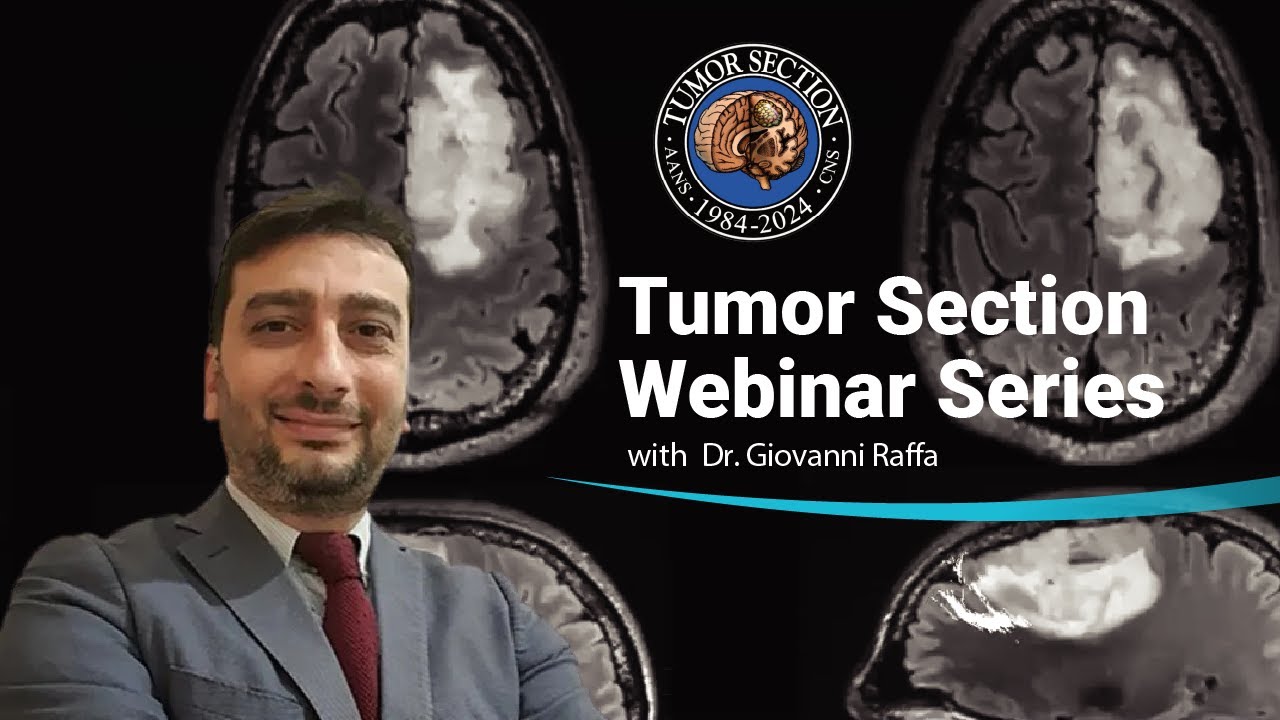 TUMOR SECTION
AANS · 1984-2024 · CNS

Tumor Section Webinar Series

with Dr. Giovanni Raffa